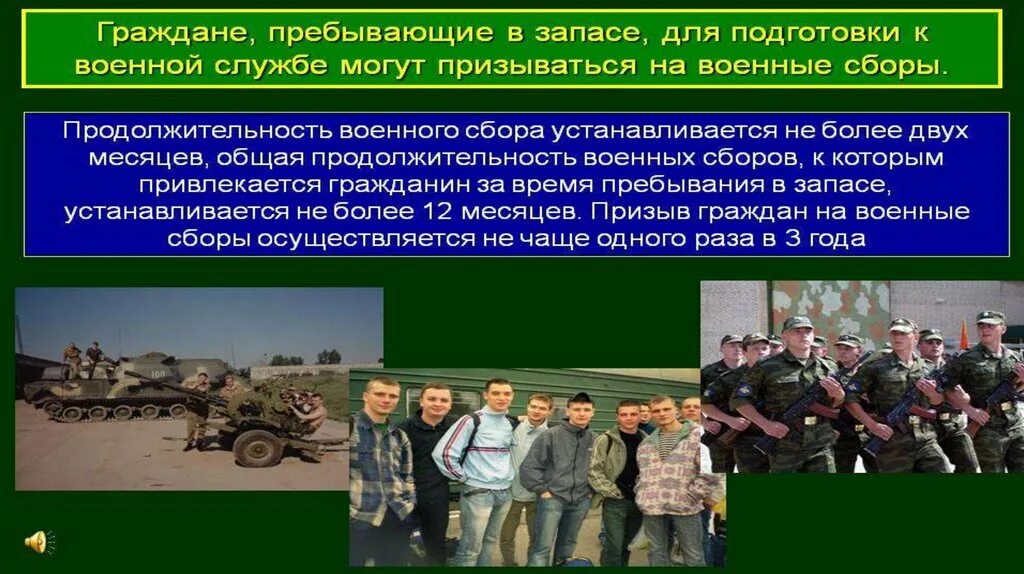 Граждане, пребывающие в запасе, для подготовки к военной службе могут призываться на военные сборы.

Продолжительность военного сбора устанавливается не более двух месяцев, общая продолжительность военных сборов, к которым привлекается гражданин за время пребывания в запасе, устанавливается не более 12 месяцев. Призыв граждан на военные сборы осуществляется не чаще одного раза в 3 года